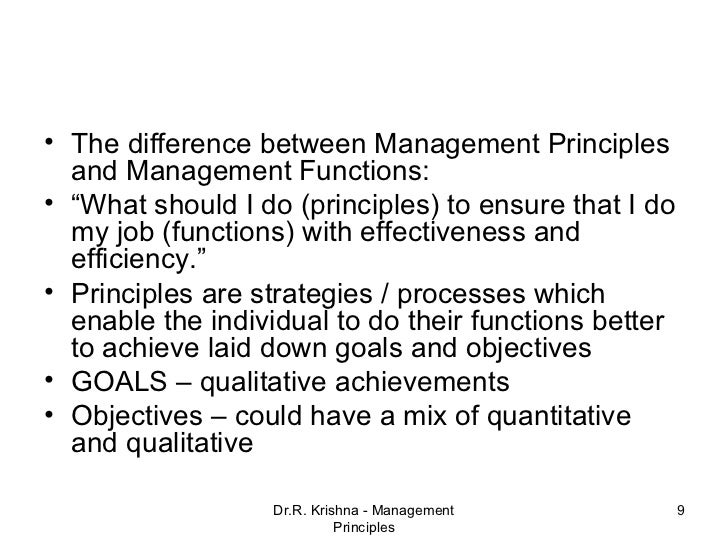 • The difference between Management Principles and Management Functions:
• “What should I do (principles) to ensure that I do my job (functions) with effectiveness and efficiency.”
• Principles are strategies / processes which enable the individual to do their functions better to achieve laid down goals and objectives
• GOALS – qualitative achievements
• Objectives – could have a mix of quantitative and qualitative

Dr.R. Krishna - Management Principles

9